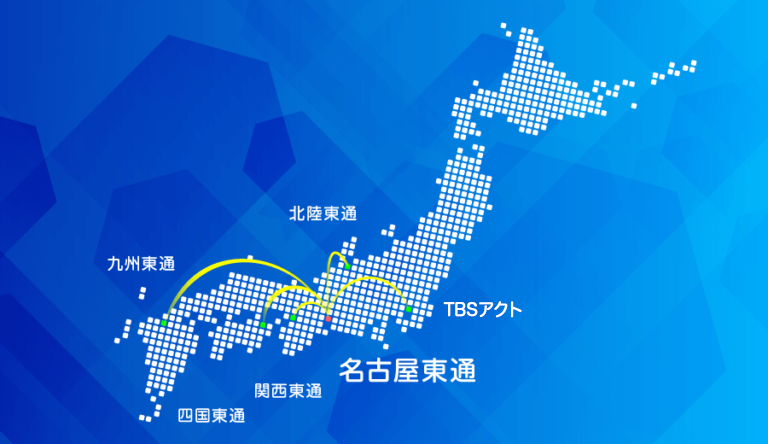 北陸東通

九州東通

TBSアクト

名古屋東通

関西東通

四国東通